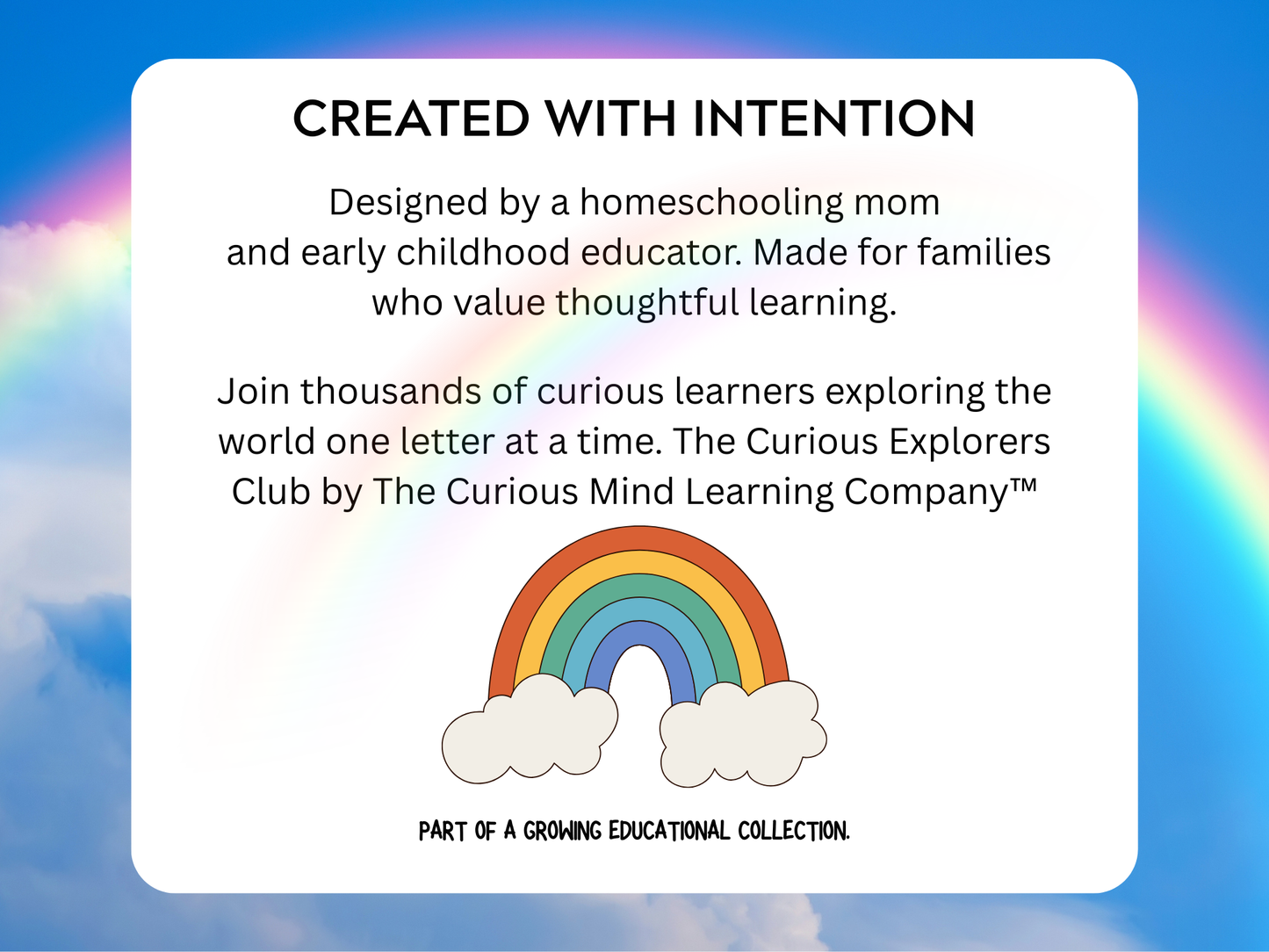 CREATED WITH INTENTION

Designed by a homeschooling mom and early childhood educator. Made for families who value thoughtful learning.

Join thousands of curious learners exploring the world one letter at a time. The Curious Explorers Club by The Curious Mind Learning Company™

PART OF A GROWING EDUCATIONAL COLLECTION.